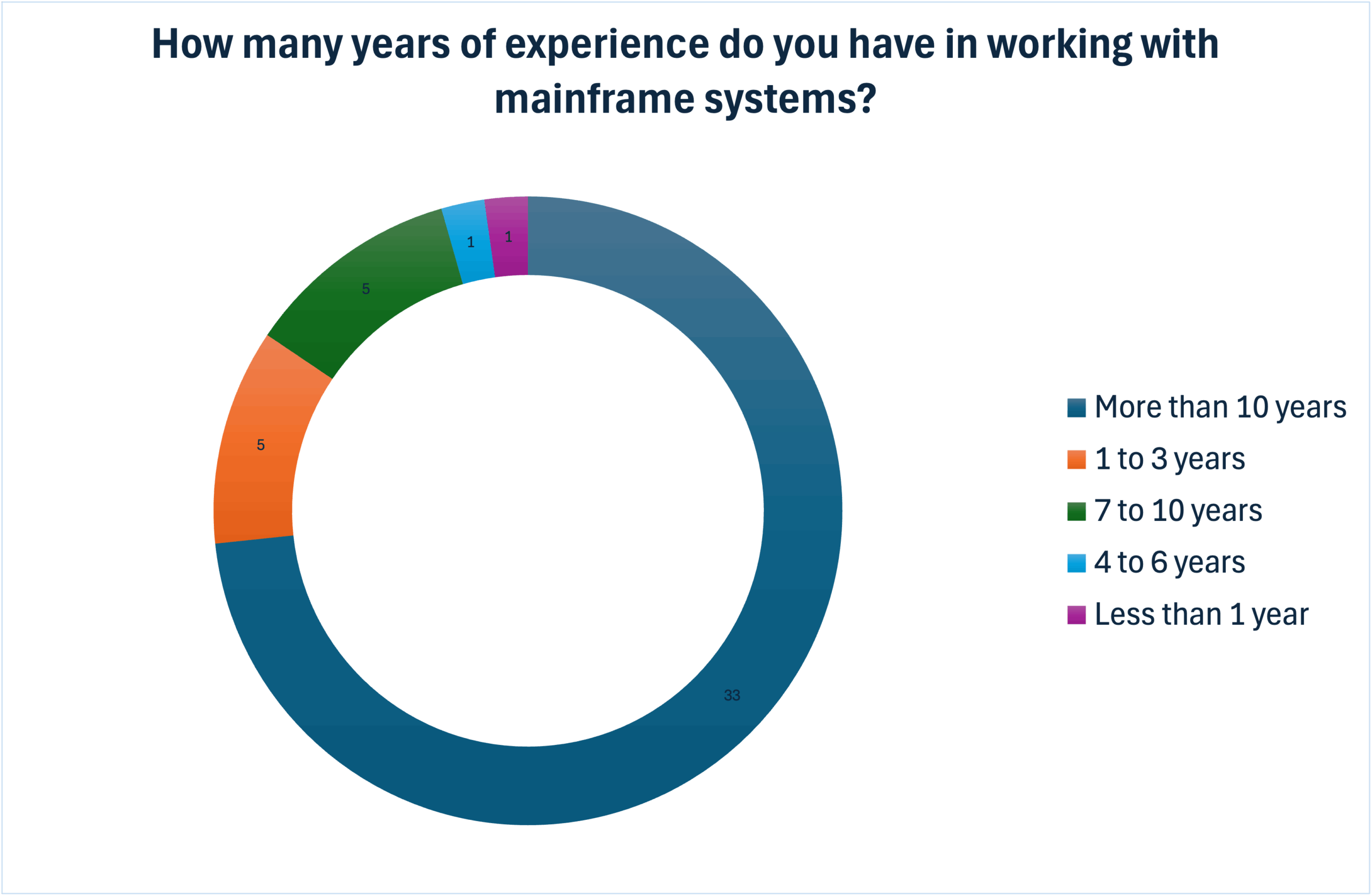 How many years of experience do you have in working with mainframe systems?

1
1
5
5
33

More than 10 years
1 to 3 years
7 to 10 years
4 to 6 years
Less than 1 year